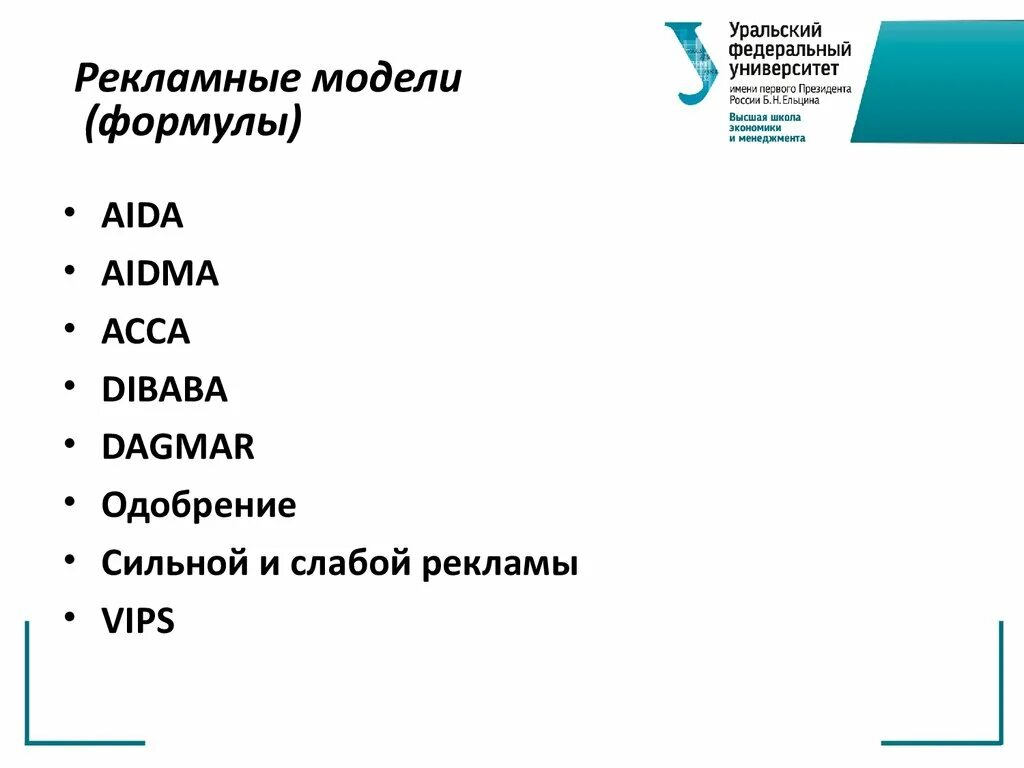 Рекламные модели
(формулы)

Уральский федеральный университет имени первого Президента России Б.Н.Ельцина
Высшая школа экономики и менеджмента

• AIDA
• AIDMA
• ACCA
• DIBABA
• DAGMAR
• Одобрение
• Сильной и слабой рекламы
• VIPS